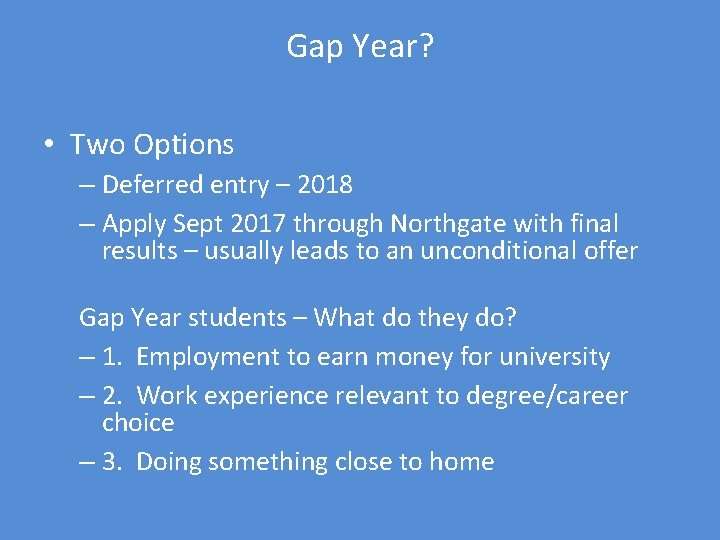 Gap Year?

• Two Options
– Deferred entry – 2018
– Apply Sept 2017 through Northgate with final results – usually leads to an unconditional offer

Gap Year students – What do they do?
– 1. Employment to earn money for university
– 2. Work experience relevant to degree/career choice
– 3. Doing something close to home